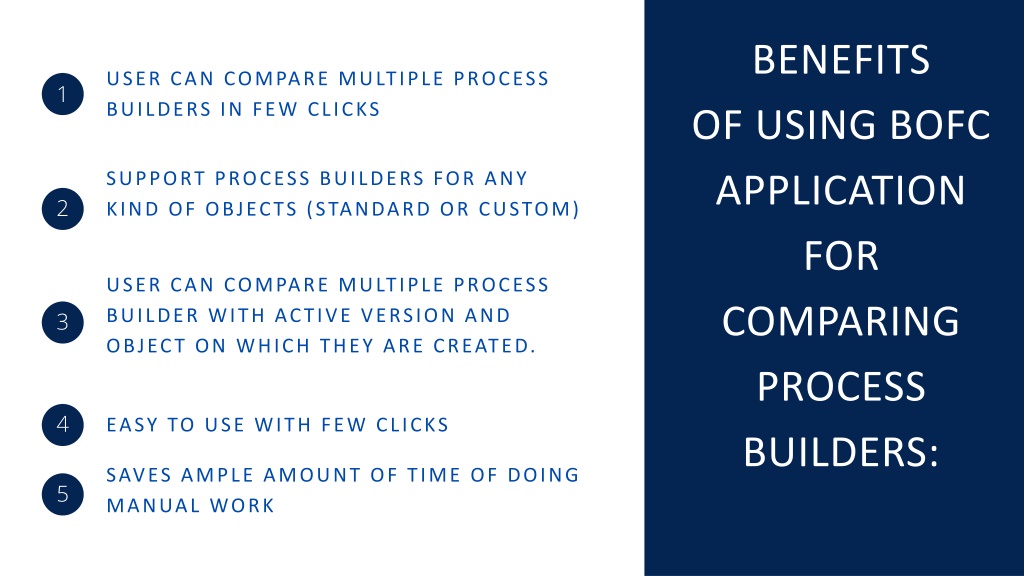 BENEFITS OF USING BOFC APPLICATION FOR COMPARING PROCESS BUILDERS:

1 USER CAN COMPARE MULTIPLE PROCESS BUILDERS IN FEW CLICKS

2 SUPPORT PROCESS BUILDERS FOR ANY KIND OF OBJECTS (STANDARD OR CUSTOM)

3 USER CAN COMPARE MULTIPLE PROCESS BUILDER WITH ACTIVE VERSION AND OBJECT ON WHICH THEY ARE CREATED.

4 EASY TO USE WITH FEW CLICKS

5 SAVES AMPLE AMOUNT OF TIME OF DOING MANUAL WORK